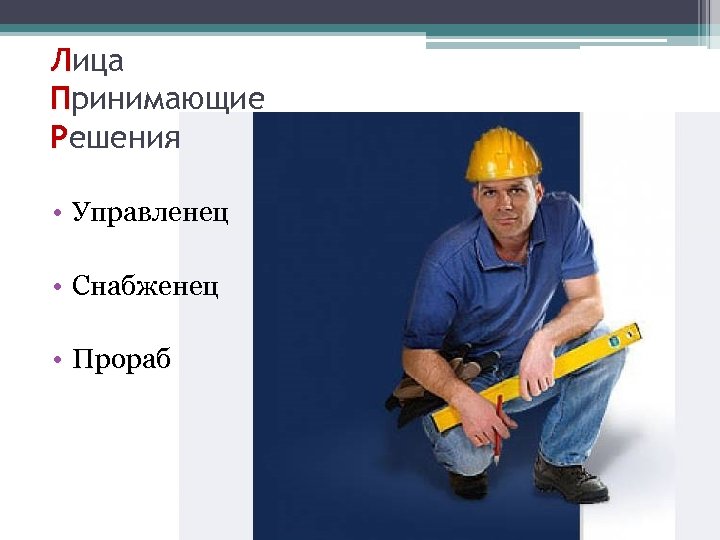 Лица
Принимающие
Решения

• Управленец

• Снабженец

• Прораб